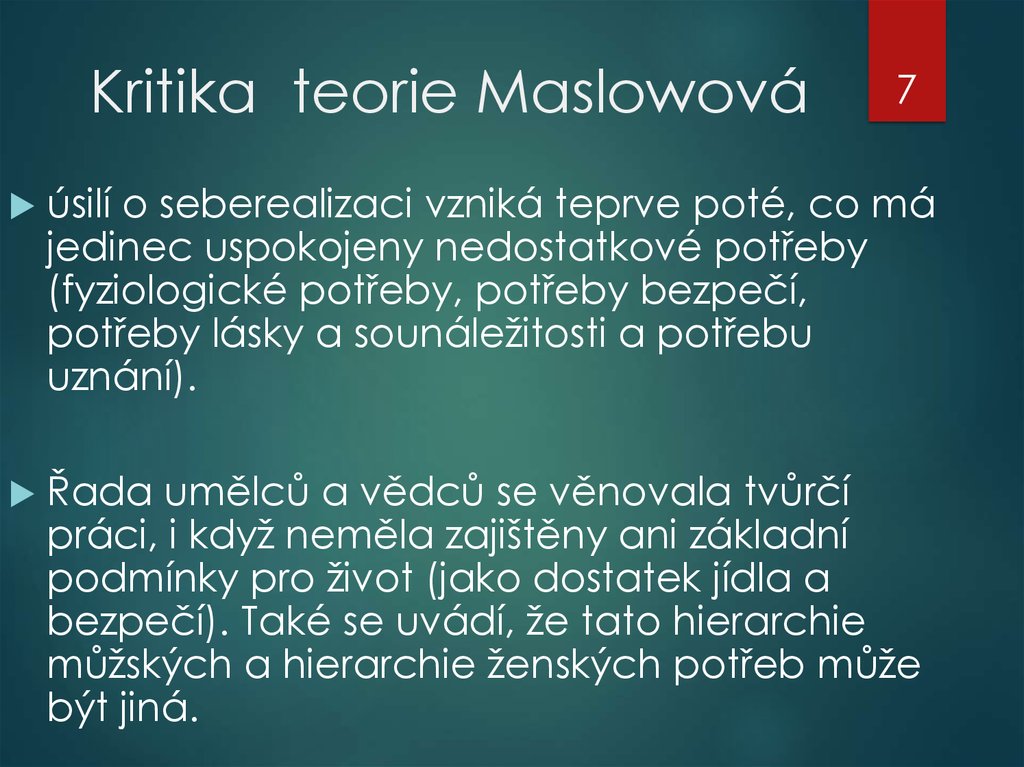 Kritika  teorie Maslowová

7

úsilí o seberealizaci vzniká teprve poté, co má jedinec uspokojeny nedostatkové potřeby (fyziologické potřeby, potřeby bezpečí, potřeby lásky a sounáležitosti a potřebu uznání).

Řada umělců a vědců se věnovala tvůrčí práci, i když neměla zajištěny ani základní podmínky pro život (jako dostatek jídla a bezpečí). Také se uvádí, že tato hierarchie můžských a hierarchie ženských potřeb může být jiná.